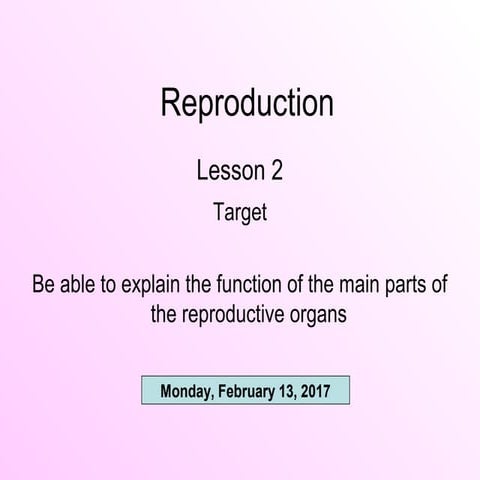 Reproduction

Lesson 2

Target

Be able to explain the function of the main parts of the reproductive organs

Monday, February 13, 2017